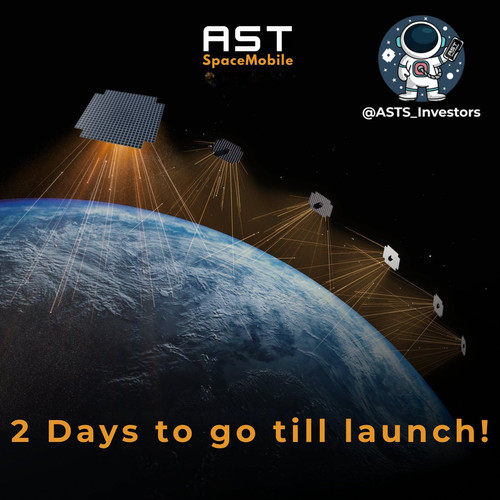 AST
SpaceMobile

@ASTS_Investors

2 Days to go till launch!